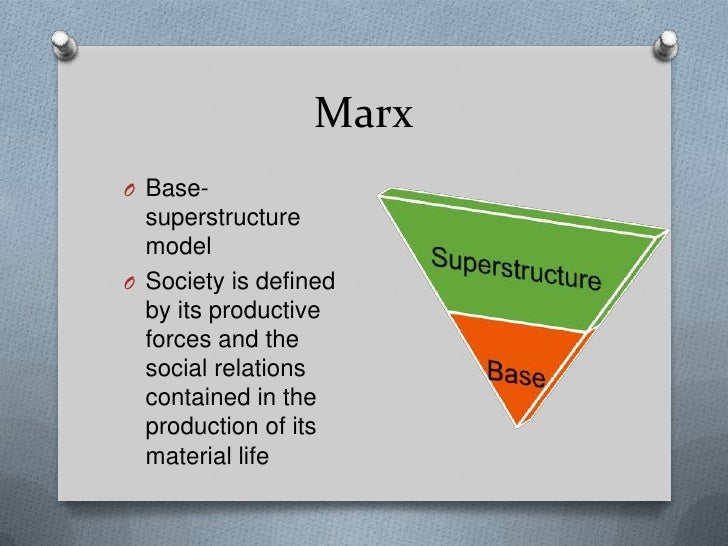 Marx

O Base-superstructure model
O Society is defined by its productive forces and the social relations contained in the production of its material life

Superstructure
Base